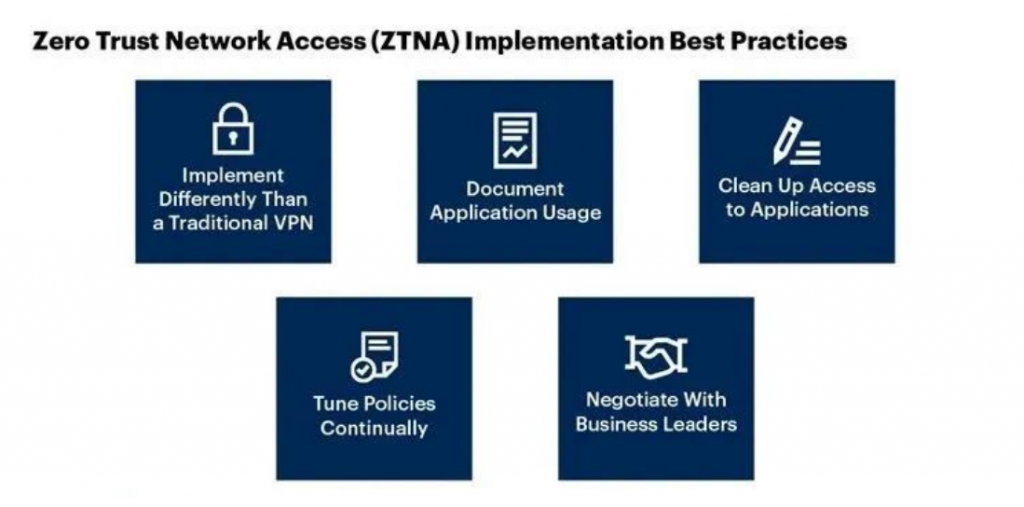 Zero Trust Network Access (ZTNA) Implementation Best Practices

Implement Differently Than a Traditional VPN

Document Application Usage

Clean Up Access to Applications

Tune Policies Continually

Negotiate With Business Leaders